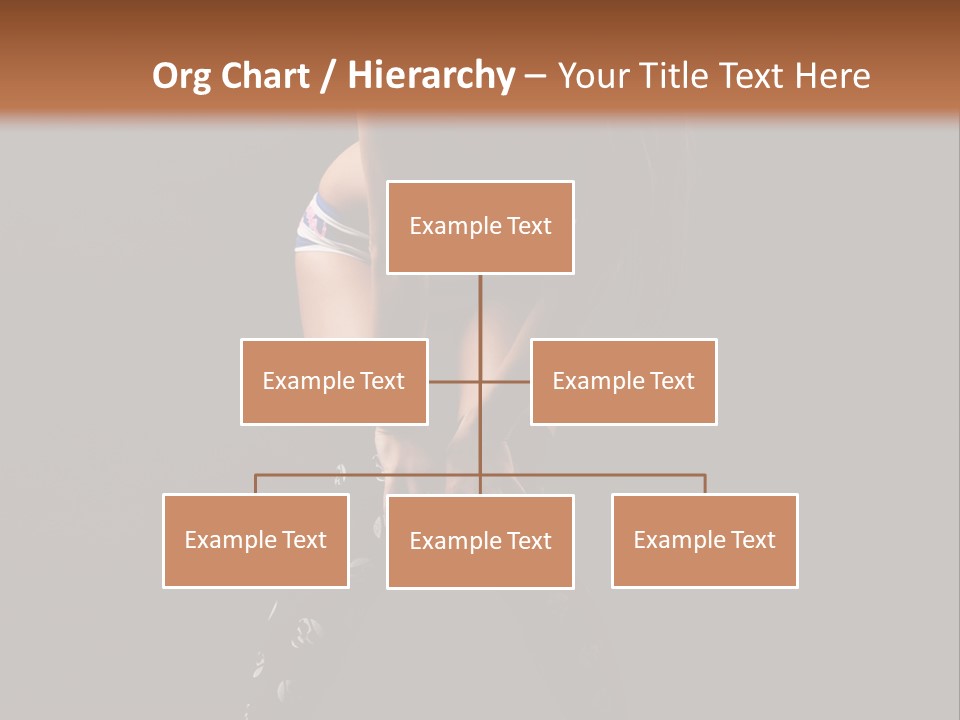 Org Chart / Hierarchy – Your Title Text Here

Example Text

Example Text

Example Text

Example Text

Example Text

Example Text